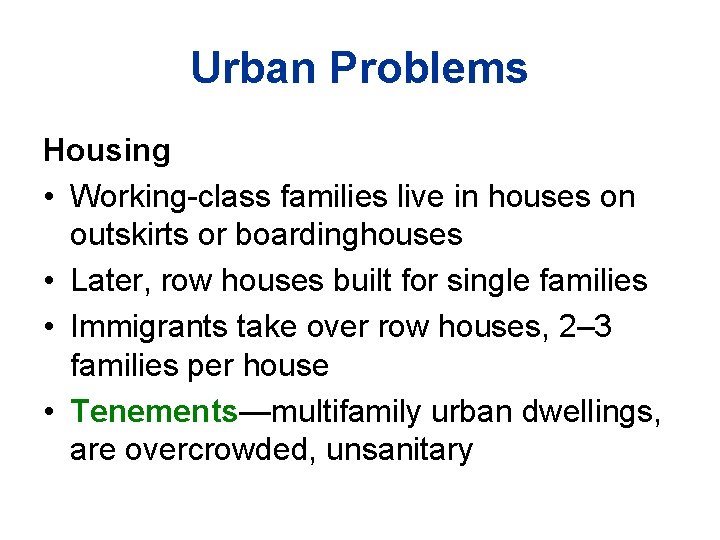 Urban Problems

Housing

• Working-class families live in houses on outskirts or boardinghouses
• Later, row houses built for single families
• Immigrants take over row houses, 2–3 families per house
• Tenements—multifamily urban dwellings, are overcrowded, unsanitary